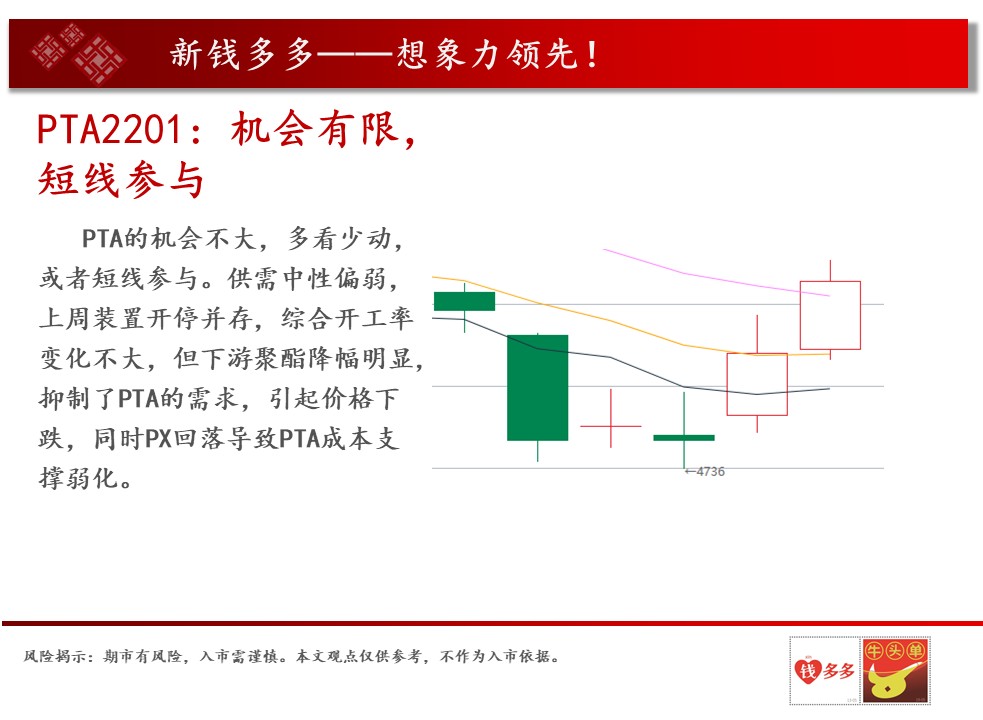 新钱多多——想象力领先！

PTA2201：机会有限，短线参与

PTA的机会不大，多看少动，或者短线参与。供需中性偏弱，上周装置开停并存，综合开工率变化不大，但下游聚酯降幅明显，抑制了PTA的需求，引起价格下跌，同时PX回落导致PTA成本支撑弱化。

←4736

风险揭示：期市有风险，入市需谨慎。本文观点仅供参考，不作为入市依据。

钱多多

牛头单